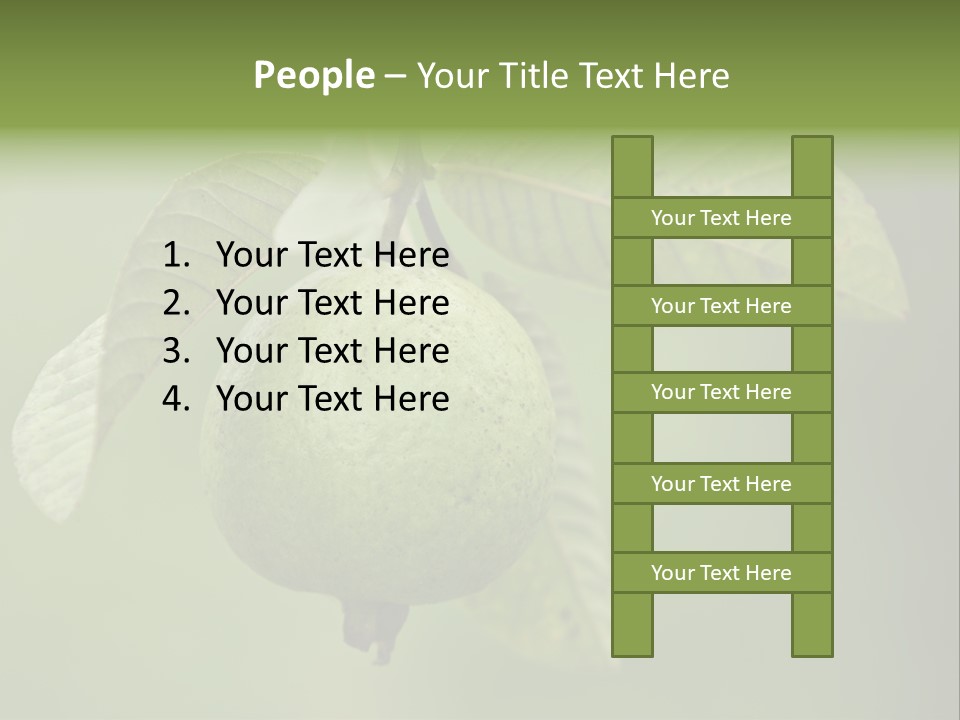 People – Your Title Text Here

1. Your Text Here
2. Your Text Here
3. Your Text Here
4. Your Text Here

Your Text Here

Your Text Here

Your Text Here

Your Text Here

Your Text Here